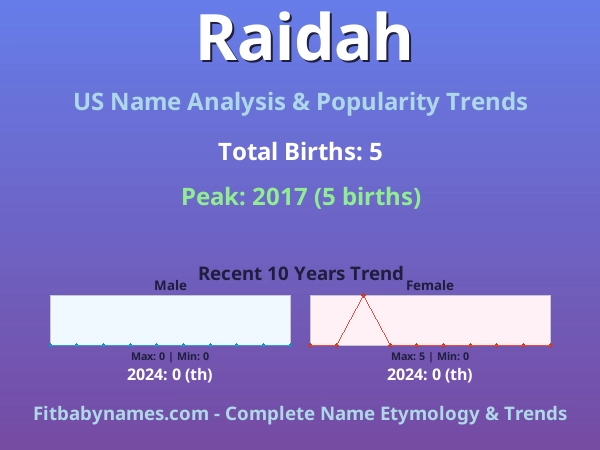 Raidah

US Name Analysis & Popularity Trends

Total Births: 5

Peak: 2017 (5 births)

Recent 10 Years Trend

Male

Max: 0 | Min: 0

2024: 0 (th)

Female

Max: 5 | Min: 0

2024: 0 (th)

Fitbabynames.com - Complete Name Etymology & Trends